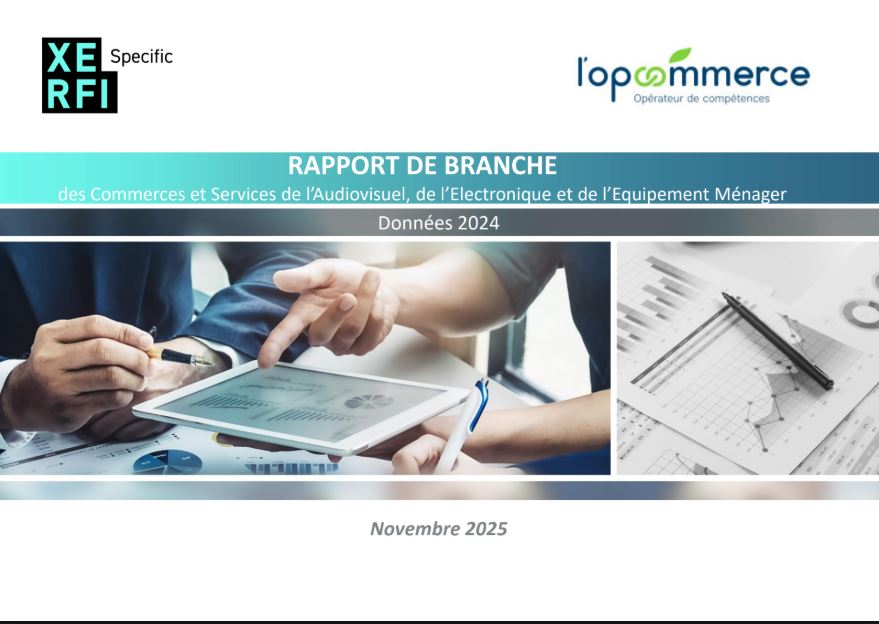 XE
RFI Specific

l'opcommerce
Opérateur de compétences

RAPPORT DE BRANCHE
des Commerces et Services de l'Audiovisuel, de l'Electronique et de l'Equipement Ménager

Données 2024

Novembre 2025